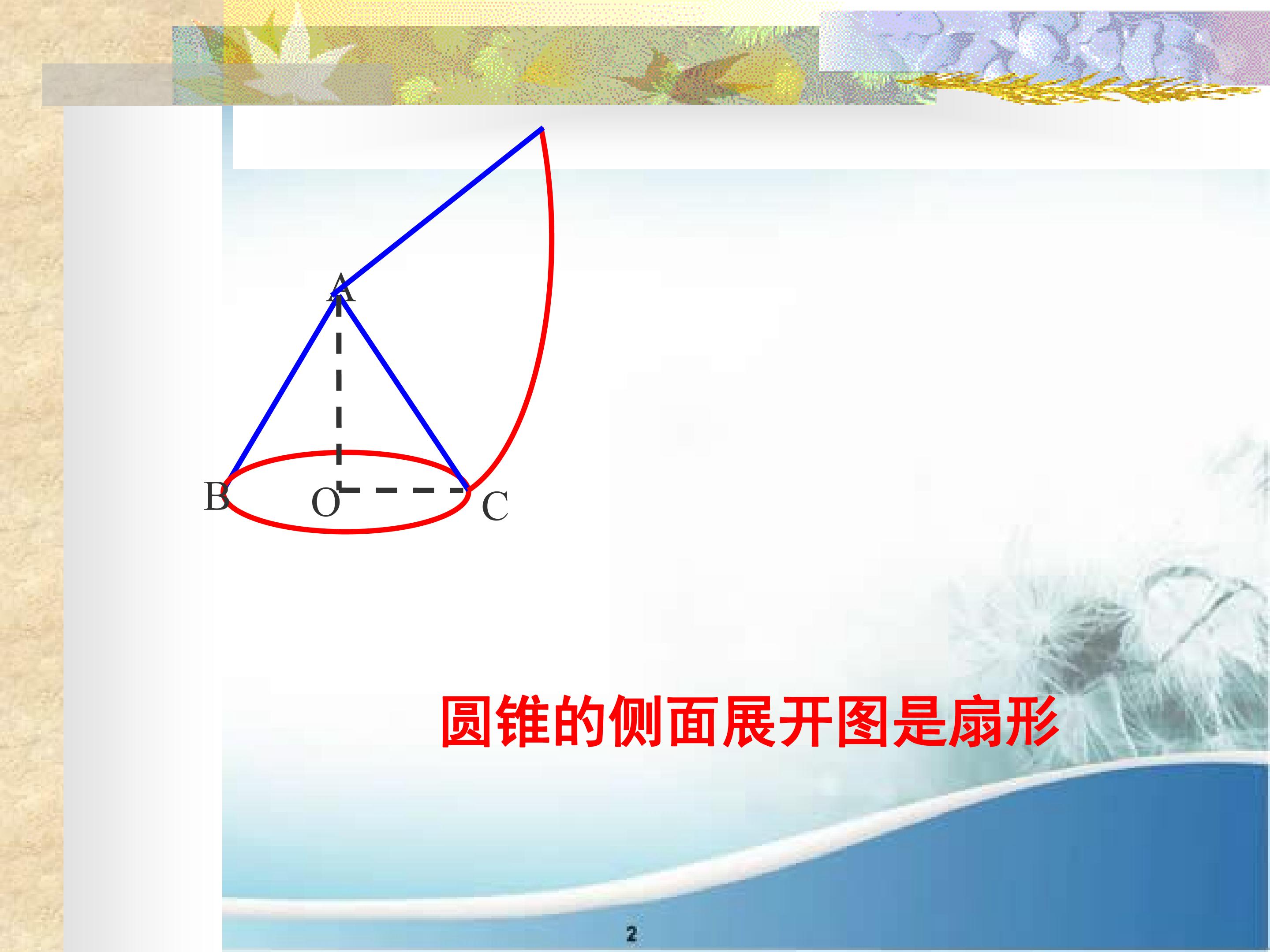 A
B
O
C

圆锥的侧面展开图是扇形

2